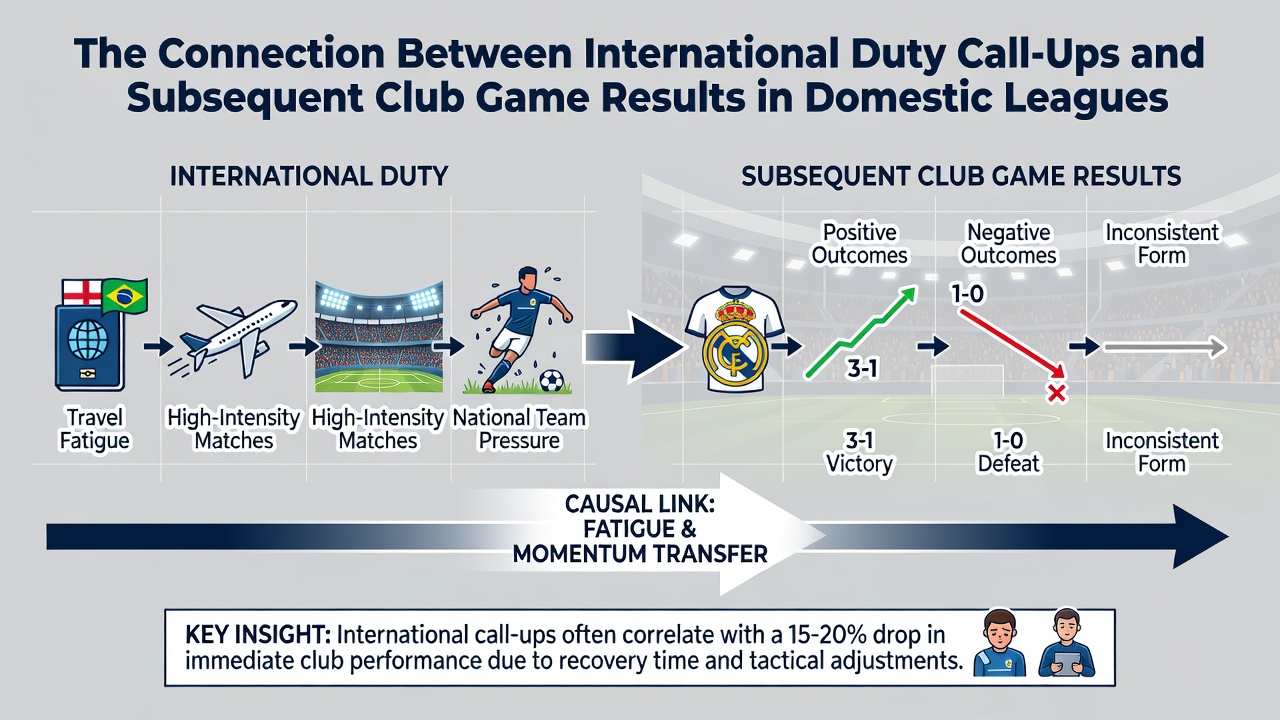 The Connection Between International Duty Call-Ups and Subsequent Club Game Results in Domestic Leagues

INTERNATIONAL DUTY

Travel Fatigue

High-Intensity Matches

High-Intensity Matches

National Team Pressure

SUBSEQUENT CLUB GAME RESULTS

Positive Outcomes

3-1

3-1 Victory

Negative Outcomes

1-0

1-0 Defeat

Inconsistent Form

Inconsistent Form

CAUSAL LINK: FATIGUE & MOMENTUM TRANSFER

KEY INSIGHT: International call-ups often correlate with a 15-20% drop in immediate club performance due to recovery time and tactical adjustments.